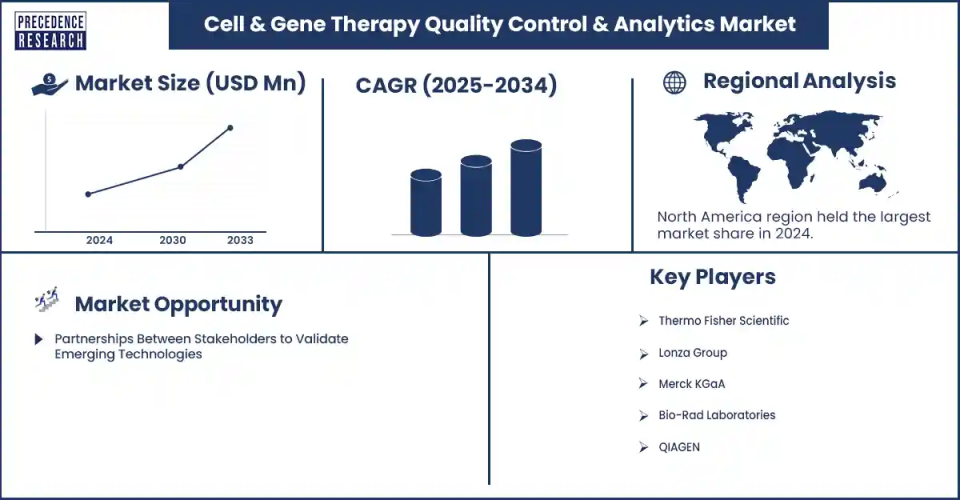 PRECEDENCE RESEARCH

Cell & Gene Therapy Quality Control & Analytics Market

Market Size (USD Mn)

2024
2030
2033

CAGR (2025-2034)

Regional Analysis

North America region held the largest market share in 2024.

Market Opportunity

Partnerships Between Stakeholders to Validate Emerging Technologies

Key Players

Thermo Fisher Scientific

Lonza Group

Merck KGaA

Bio-Rad Laboratories

QIAGEN